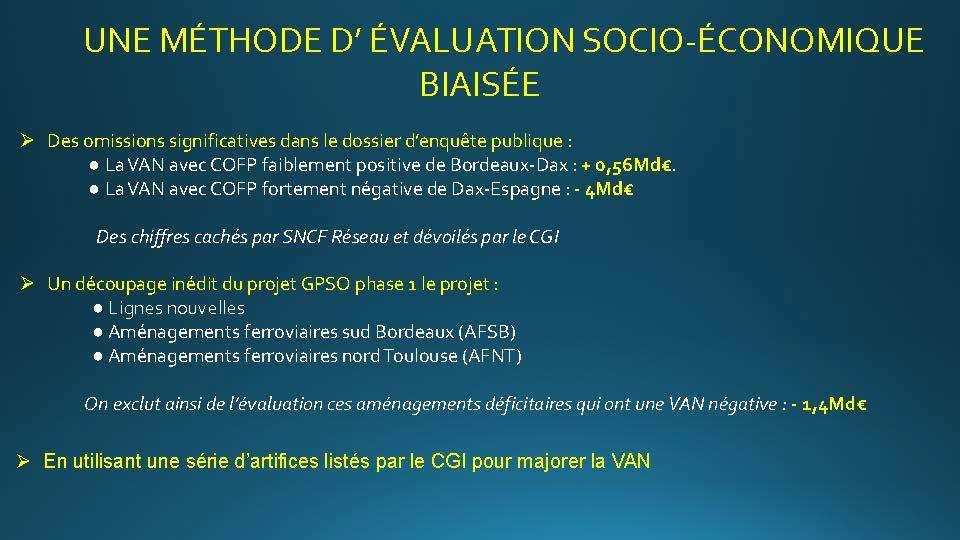 UNE MÉTHODE D' ÉVALUATION SOCIO-ÉCONOMIQUE BIAISÉE

➢ Des omissions significatives dans le dossier d'enquête publique :
● La VAN avec COFP faiblement positive de Bordeaux-Dax : + 0,56Md€.
● La VAN avec COFP fortement négative de Dax-Espagne : - 4Md€

Des chiffres cachés par SNCF Réseau et dévoilés par le CGI

➢ Un découpage inédit du projet GPSO phase 1 le projet :
● Lignes nouvelles
● Aménagements ferroviaires sud Bordeaux (AFSB)
● Aménagements ferroviaires nord Toulouse (AFNT)

On exclut ainsi de l'évaluation ces aménagements déficitaires qui ont une VAN négative : - 1,4Md€

➢ En utilisant une série d'artifices listés par le CGI pour majorer la VAN